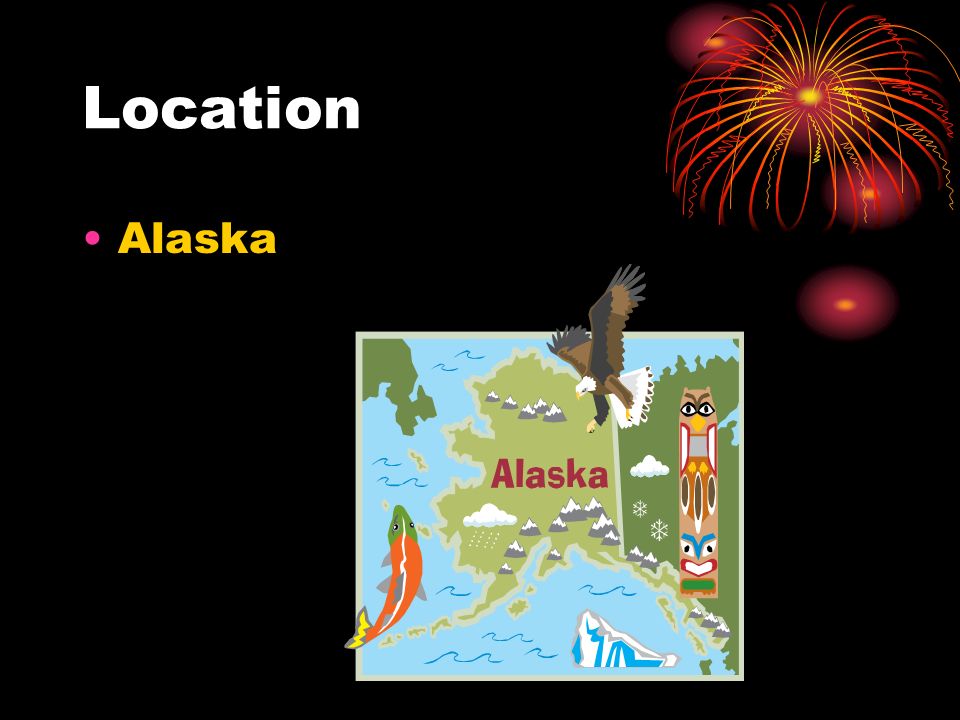 Location

• Alaska

Alaska